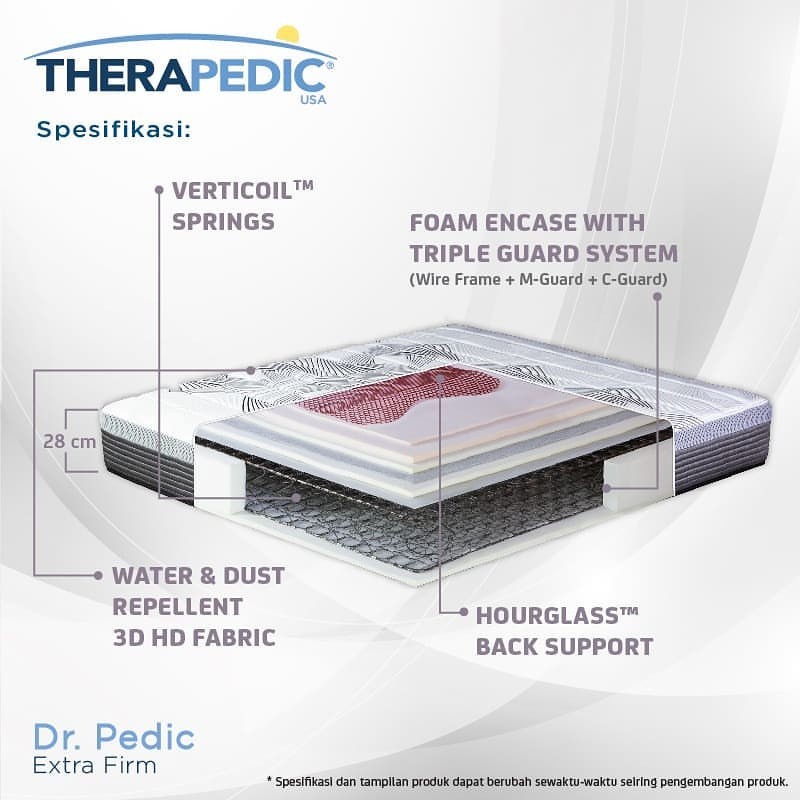 THERAPEDIC®
USA

Spesifikasi:

VERTICOIL™
SPRINGS

FOAM ENCASE WITH
TRIPLE GUARD SYSTEM
(Wire Frame + M-Guard + C-Guard)

28 cm

WATER & DUST
REPELLENT
3D HD FABRIC

HOURGLASS™
BACK SUPPORT

Dr. Pedic
Extra Firm

* Spesifikasi dan tampilan produk dapat berubah sewaktu-waktu seiring pengembangan produk.